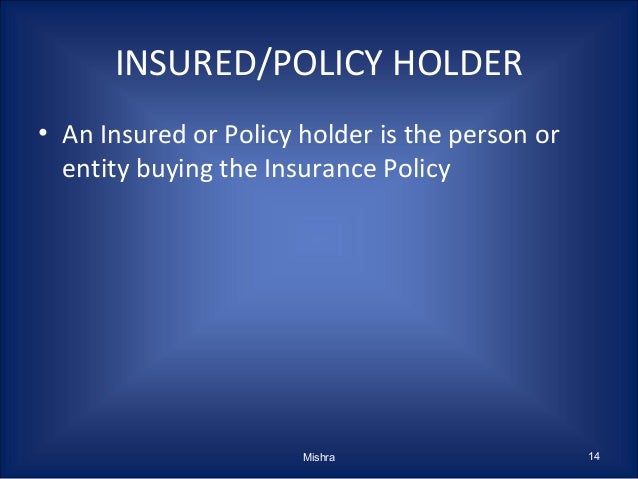 INSURED/POLICY HOLDER

• An Insured or Policy holder is the person or entity buying the Insurance Policy

Mishra

14